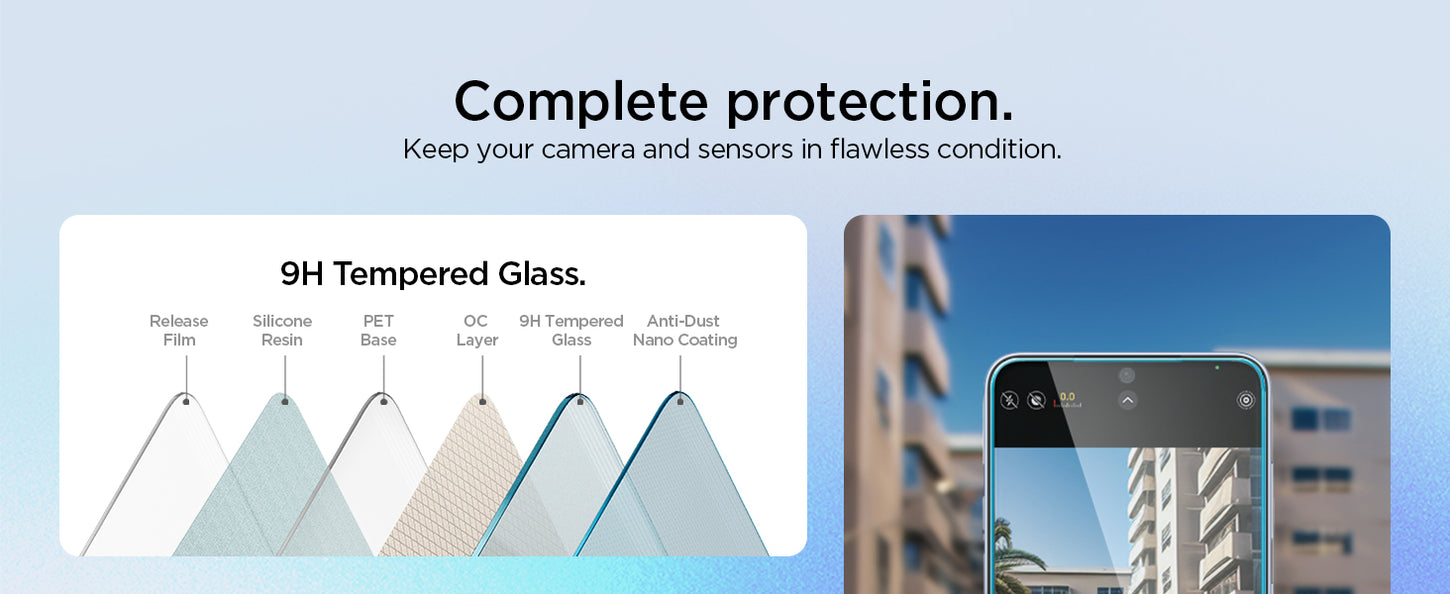 Complete protection.
Keep your camera and sensors in flawless condition.

9H Tempered Glass.

Release Film

Silicone Resin

PET Base

OC Layer

9H Tempered Glass

Anti-Dust Nano Coating

0.0